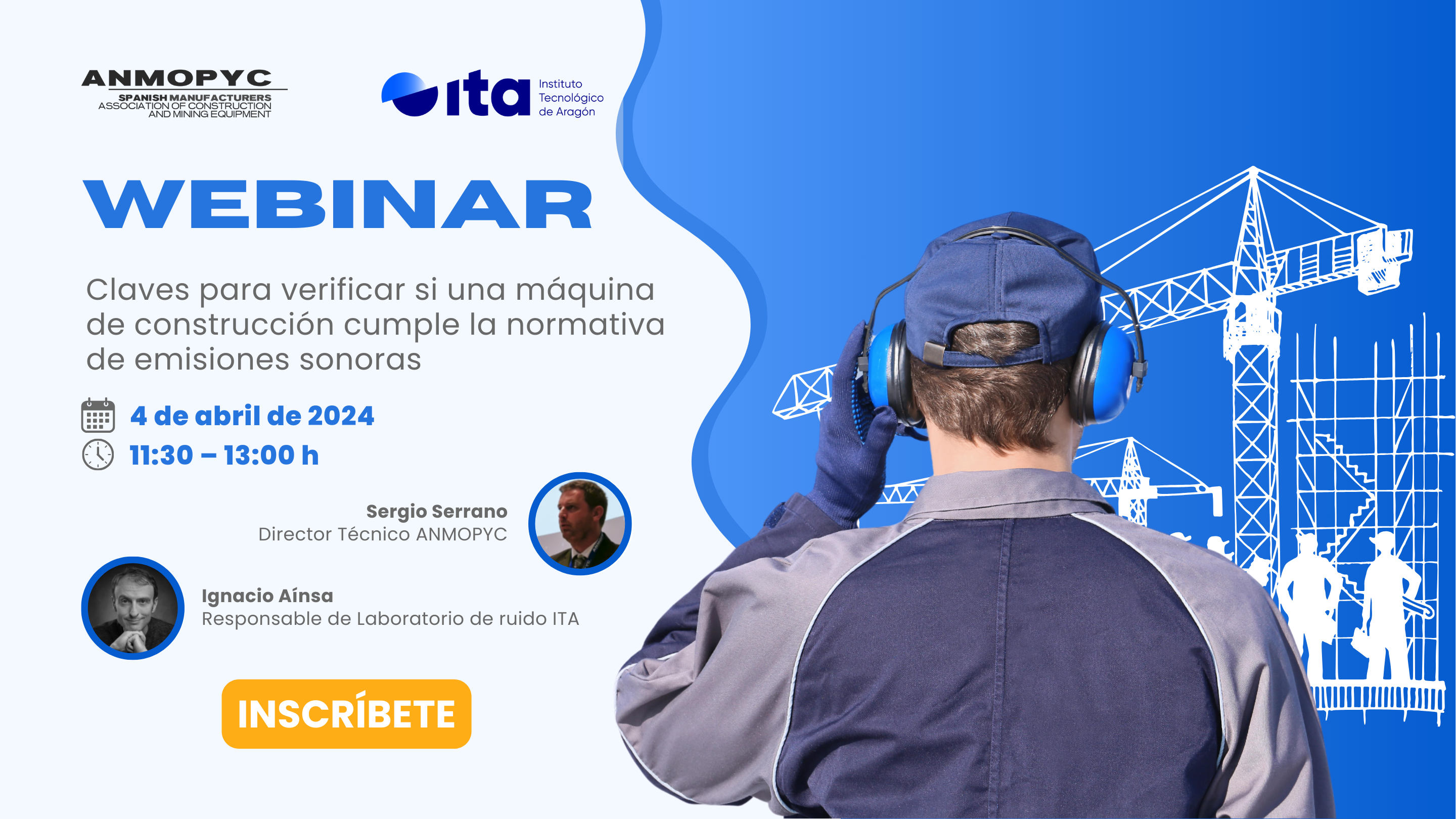 ANMOPYC
SPANISH MANUFACTURERS
ASSOCIATION OF CONSTRUCTION
AND MINING EQUIPMENT

ita Instituto Tecnológico de Aragón

WEBINAR

Claves para verificar si una máquina de construcción cumple la normativa de emisiones sonoras

4 de abril de 2024
11:30 – 13:00 h

Sergio Serrano
Director Técnico ANMOPYC

Ignacio Aínsa
Responsable de Laboratorio de ruido ITA

INSCRÍBETE